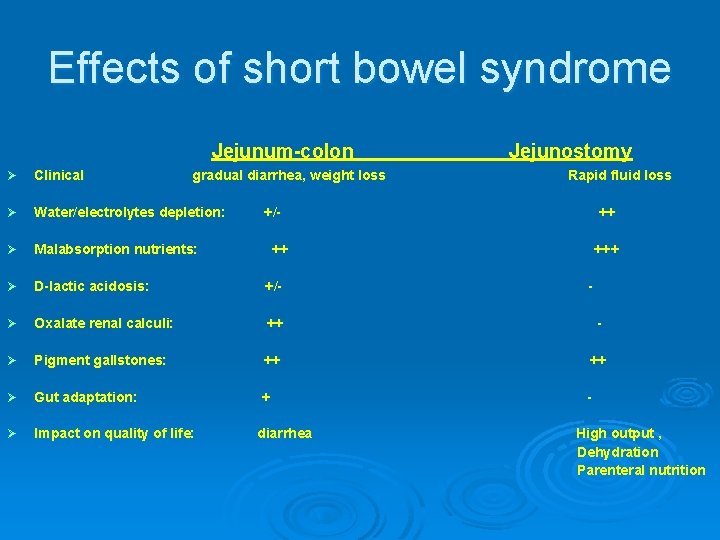 Effects of short bowel syndrome

| | Jejunum-colon | Jejunostomy |
|---|---|---|
| ➢ Clinical | gradual diarrhea, weight loss | Rapid fluid loss |
| ➢ Water/electrolytes depletion: | +/- | ++ |
| ➢ Malabsorption nutrients: | ++ | +++ |
| ➢ D-lactic acidosis: | +/- | - |
| ➢ Oxalate renal calculi: | ++ | - |
| ➢ Pigment gallstones: | ++ | ++ |
| ➢ Gut adaptation: | + | - |
| ➢ Impact on quality of life: | diarrhea | High output , Dehydration Parenteral nutrition |